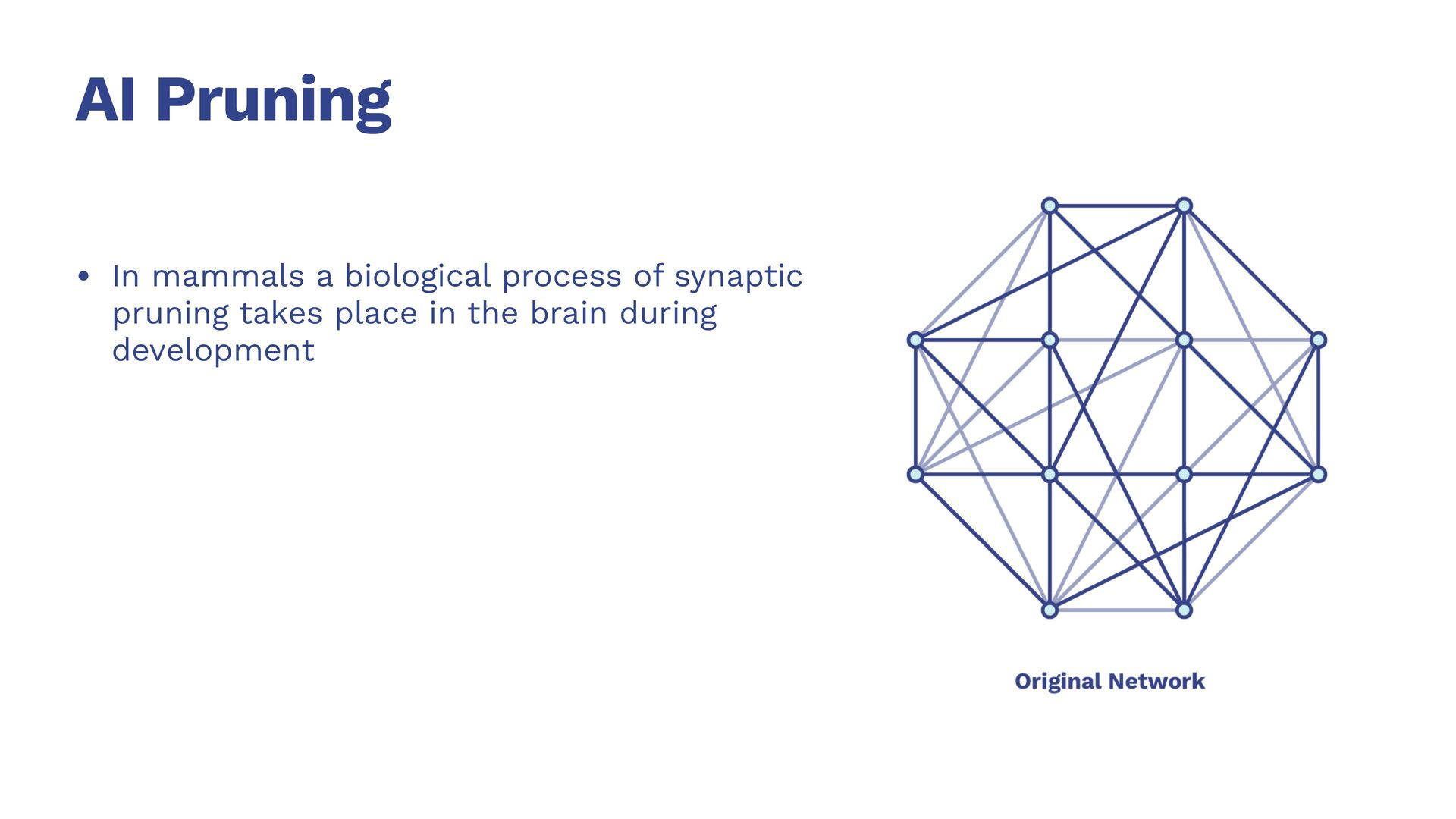 AI Pruning

• In mammals a biological process of synaptic pruning takes place in the brain during development

Original Network